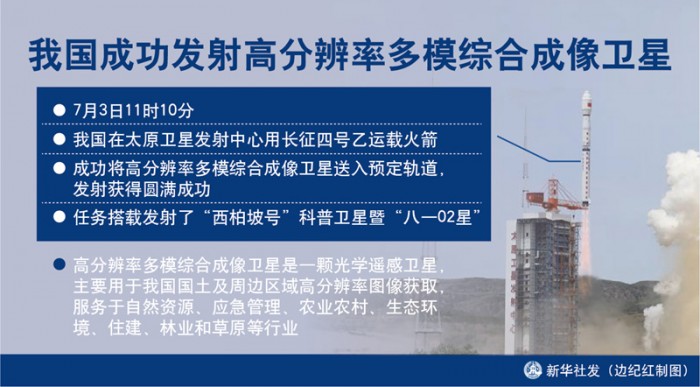 我国成功发射高分辨率多模综合成像卫星

● 7月3日11时10分

● 我国在太原卫星发射中心用长征四号乙运载火箭

● 成功将高分辨率多模综合成像卫星送入预定轨道，发射获得圆满成功

● 任务搭载发射了“西柏坡号”科普卫星暨“八一02星”

● 高分辨率多模综合成像卫星是一颗光学遥感卫星，主要用于我国国土及周边区域高分辨率图像获取，服务于自然资源、应急管理、农业农村、生态环境、住建、林业和草原等行业

新华社发（边纪红制图）